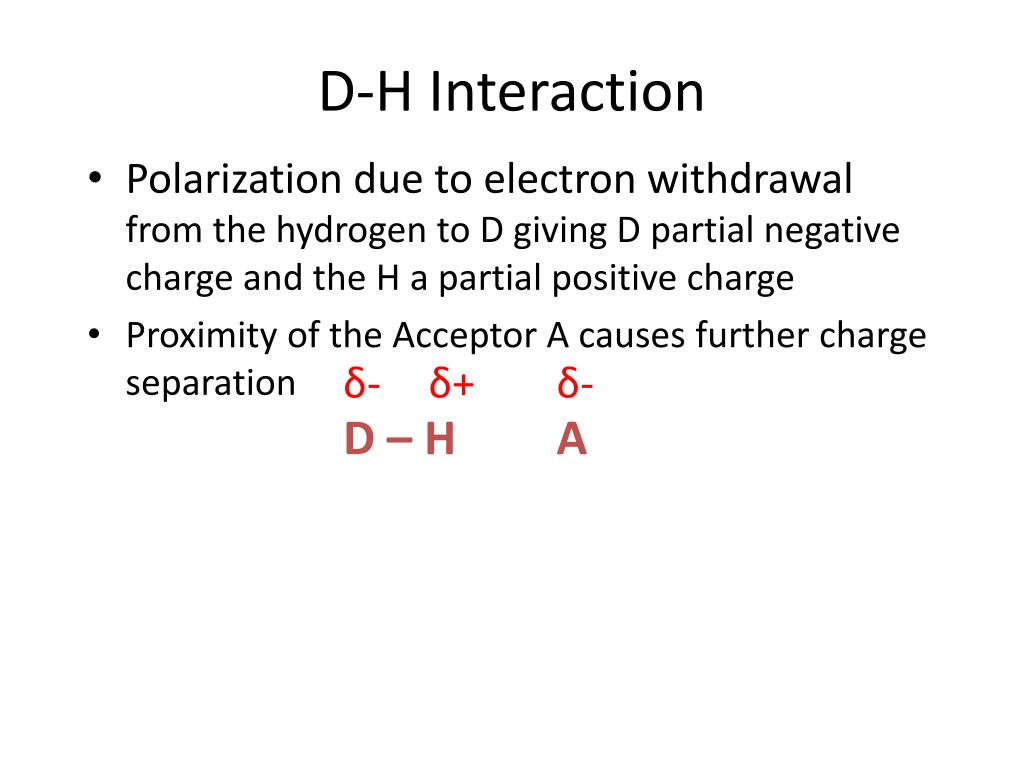 D-H Interaction

• Polarization due to electron withdrawal from the hydrogen to D giving D partial negative charge and the H a partial positive charge

• Proximity of the Acceptor A causes further charge separation δ- δ+ δ-
D – H A